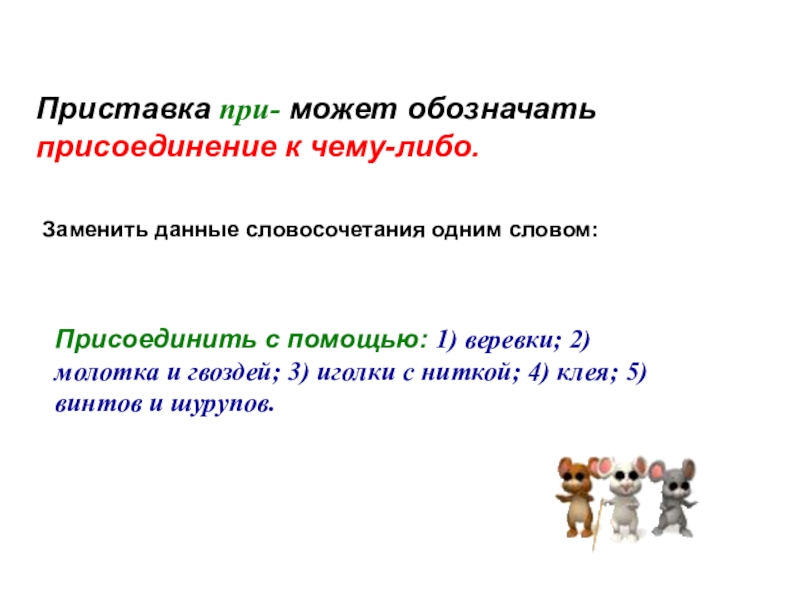 Приставка при- может обозначать присоединение к чему-либо.

Заменить данные словосочетания одним словом:

Присоединить с помощью: 1) веревки; 2) молотка и гвоздей; 3) иголки с ниткой; 4) клея; 5) винтов и шурупов.